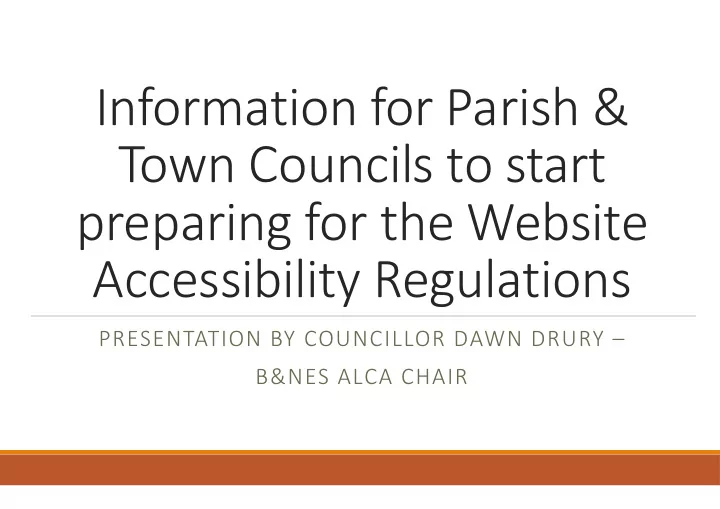 Information for Parish & Town Councils to start preparing for the Website Accessibility Regulations

PRESENTATION BY COUNCILLOR DAWN DRURY – B&NES ALCA CHAIR